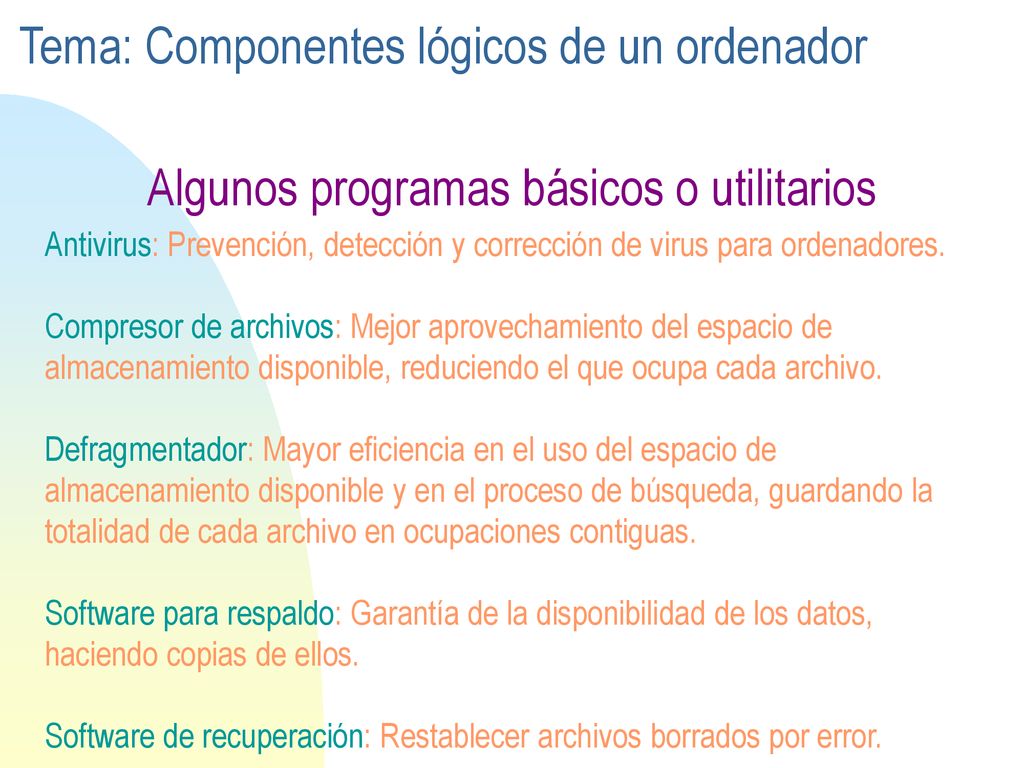 Tema: Componentes lógicos de un ordenador

Algunos programas básicos o utilitarios

Antivirus: Prevención, detección y corrección de virus para ordenadores.

Compresor de archivos: Mejor aprovechamiento del espacio de almacenamiento disponible, reduciendo el que ocupa cada archivo.

Defragmentador: Mayor eficiencia en el uso del espacio de almacenamiento disponible y en el proceso de búsqueda, guardando la totalidad de cada archivo en ocupaciones contiguas.

Software para respaldo: Garantía de la disponibilidad de los datos, haciendo copias de ellos.

Software de recuperación: Restablecer archivos borrados por error.